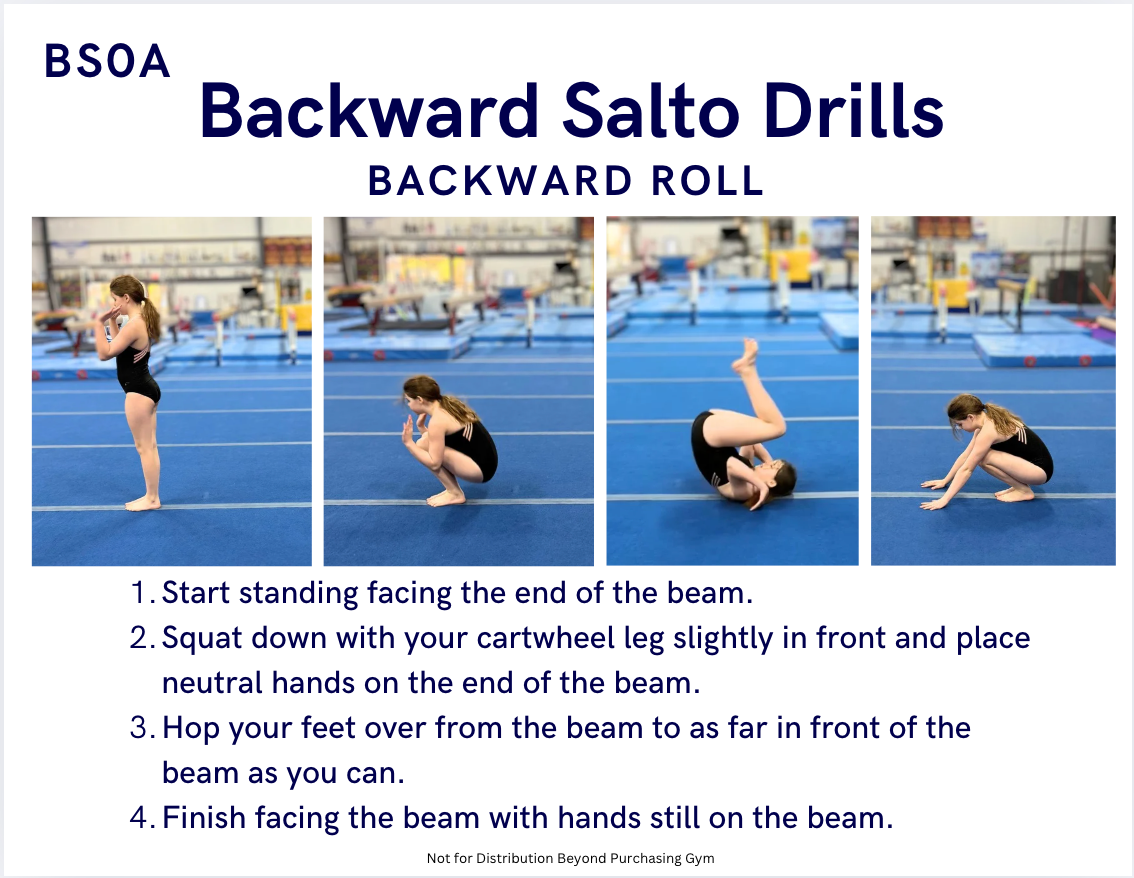 BSOA

Backward Salto Drills

BACKWARD ROLL

1. Start standing facing the end of the beam.
2. Squat down with your cartwheel leg slightly in front and place neutral hands on the end of the beam.
3. Hop your feet over from the beam to as far in front of the beam as you can.
4. Finish facing the beam with hands still on the beam.

Not for Distribution Beyond Purchasing Gym